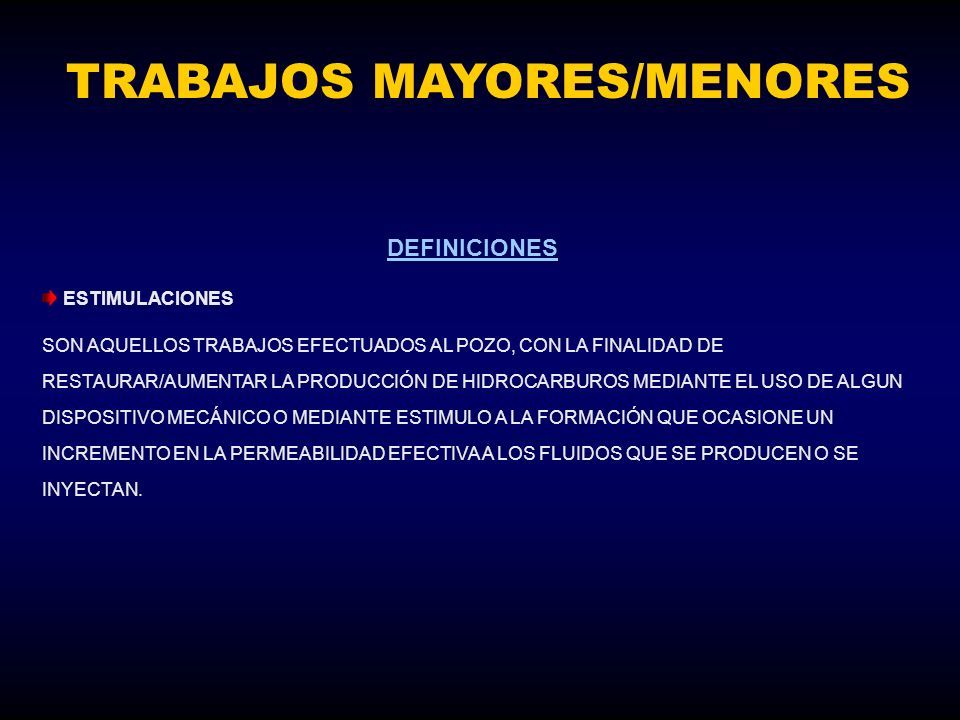 TRABAJOS MAYORES/MENORES

DEFINICIONES

ESTIMULACIONES

SON AQUELLOS TRABAJOS EFECTUADOS AL POZO, CON LA FINALIDAD DE RESTAURAR/AUMENTAR LA PRODUCCIÓN DE HIDROCARBUROS MEDIANTE EL USO DE ALGUN DISPOSITIVO MECÁNICO O MEDIANTE ESTIMULO A LA FORMACIÓN QUE OCASIONE UN INCREMENTO EN LA PERMEABILIDAD EFECTIVA A LOS FLUIDOS QUE SE PRODUCEN O SE INYECTAN.